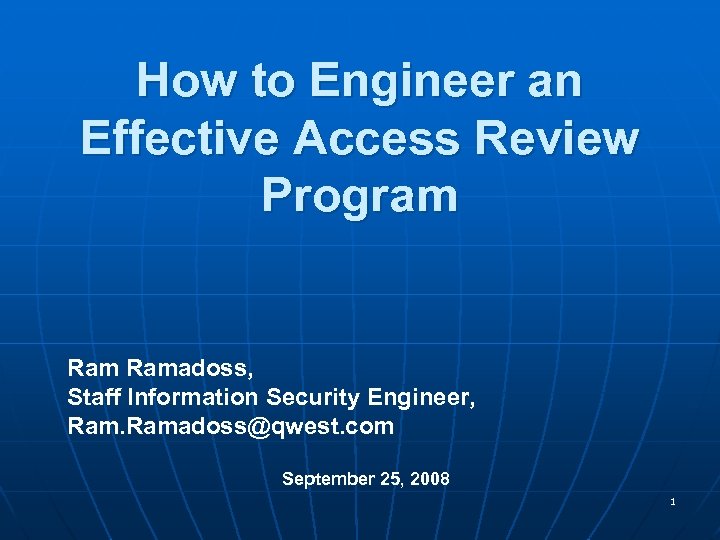 How to Engineer an Effective Access Review Program

Ram Ramadoss,
Staff Information Security Engineer,
Ram.Ramadoss@qwest.com

September 25, 2008

1